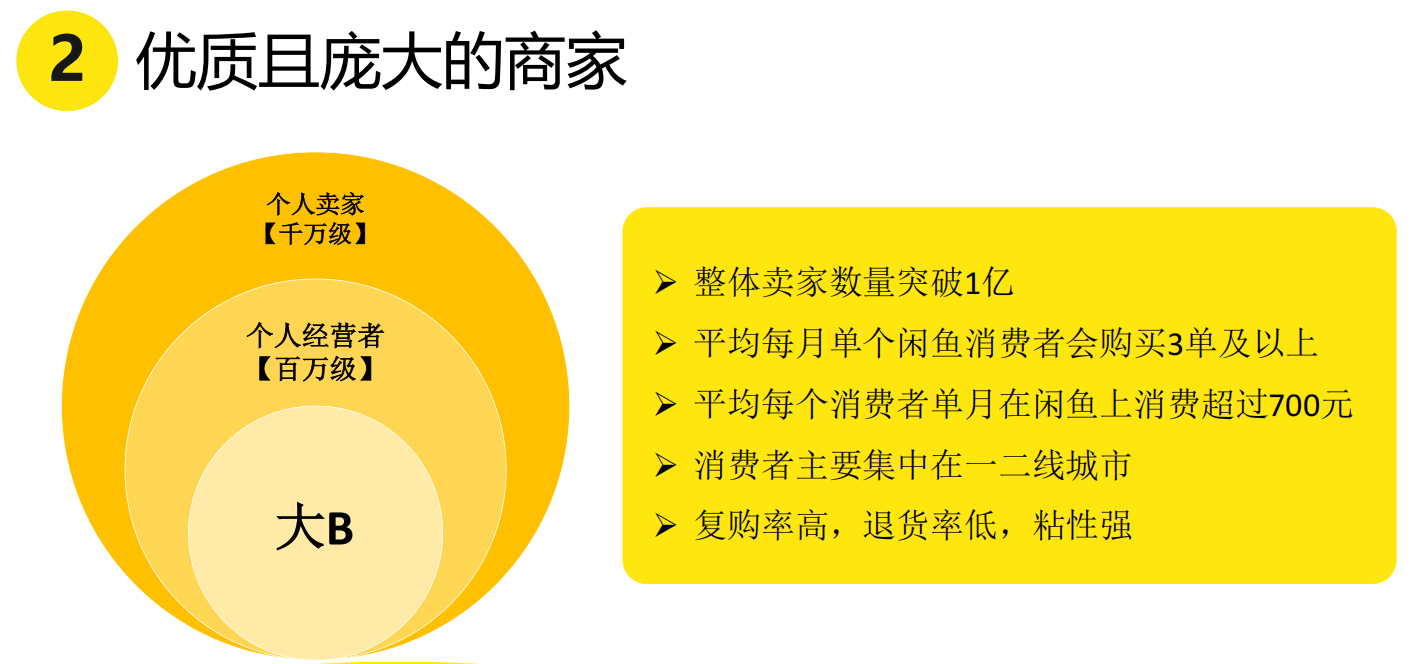 2 优质且庞大的商家

个人卖家
【千万级】

个人经营者
【百万级】

大B

➢ 整体卖家数量突破1亿
➢ 平均每月单个闲鱼消费者会购买3单及以上
➢ 平均每个消费者单月在闲鱼上消费超过700元
➢ 消费者主要集中在一二线城市
➢ 复购率高，退货率低，粘性强